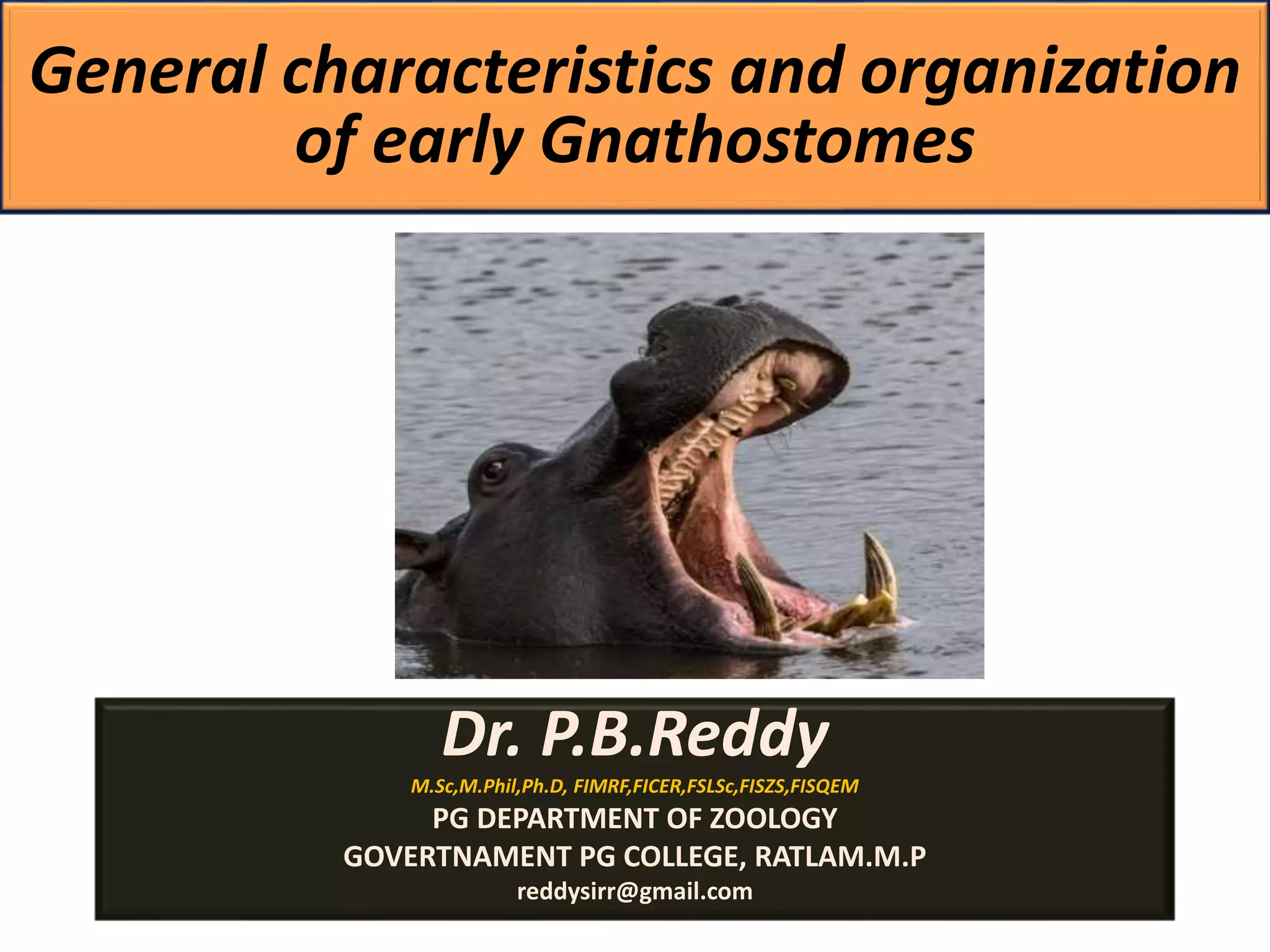 General characteristics and organization of early Gnathostomes

Dr. P.B.Reddy

M.Sc,M.Phil,Ph.D, FIMRF,FICER,FSLSc,FISZS,FISQEM

PG DEPARTMENT OF ZOOLOGY

GOVERTNAMENT PG COLLEGE, RATLAM.M.P

reddysirr@gmail.com